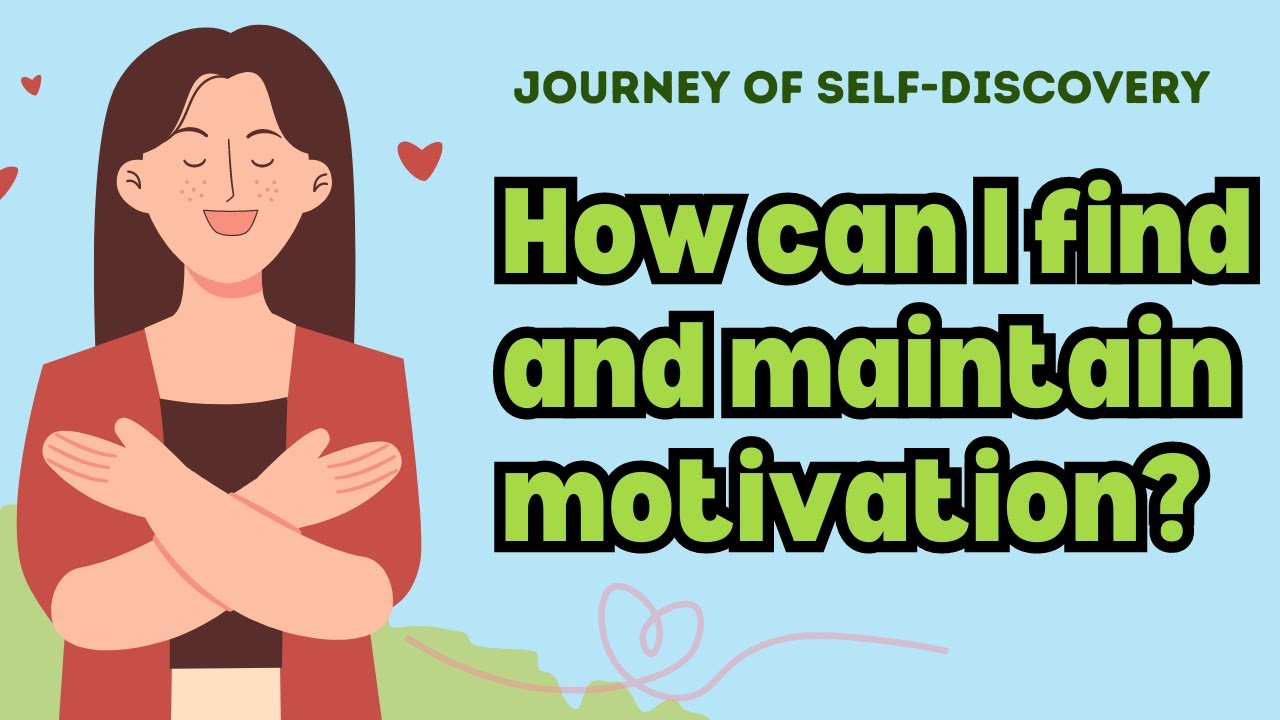 JOURNEY OF SELF-DISCOVERY

How can I find and maintain motivation?